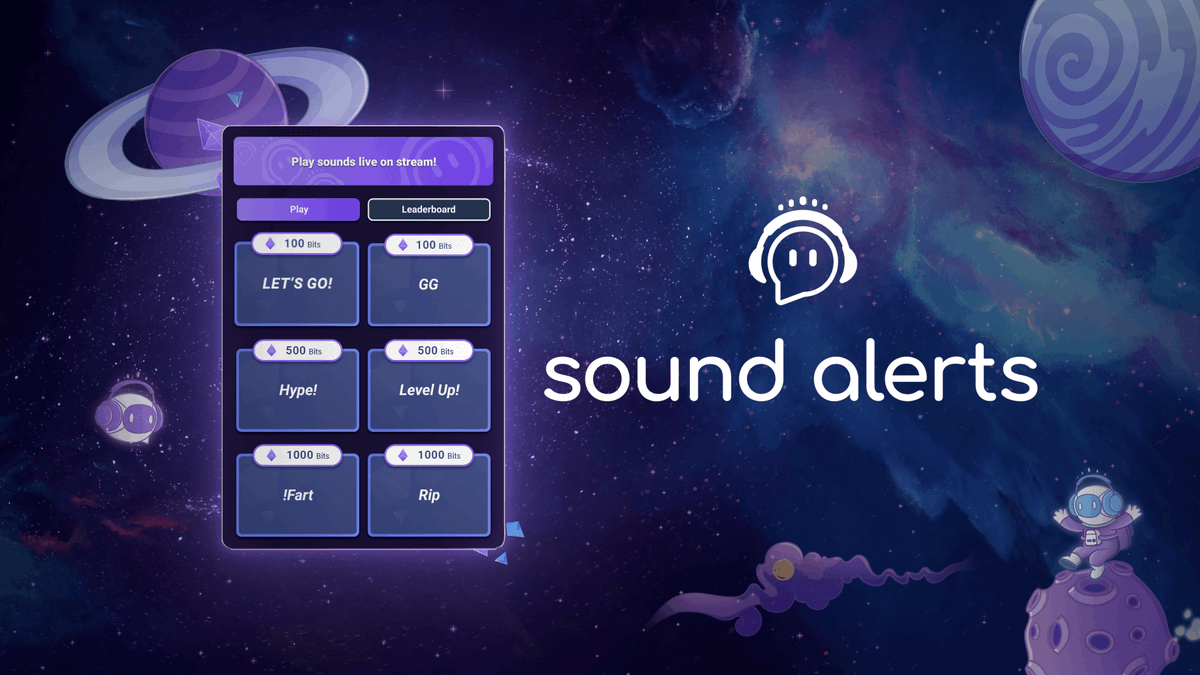 Play sounds live on stream!

Play

Leaderboard

100 Bits
LET'S GO!

100 Bits
GG

500 Bits
Hype!

500 Bits
Level Up!

1000 Bits
!Fart

1000 Bits
Rip

sound alerts